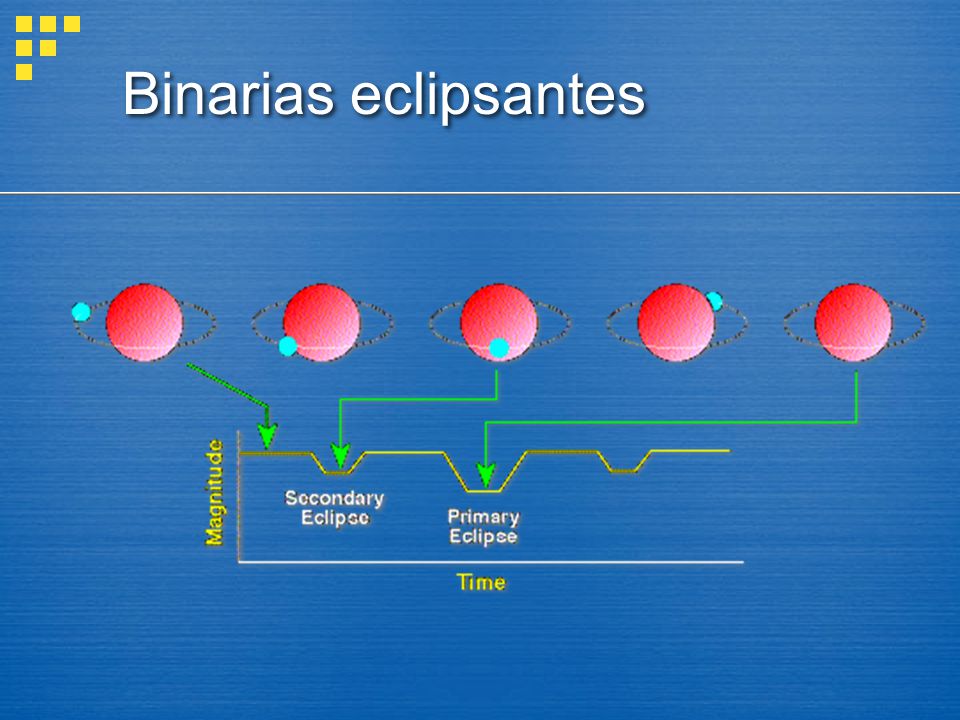 Binarias eclipsantes

Magnitude

Secondary Eclipse

Primary Eclipse

Time